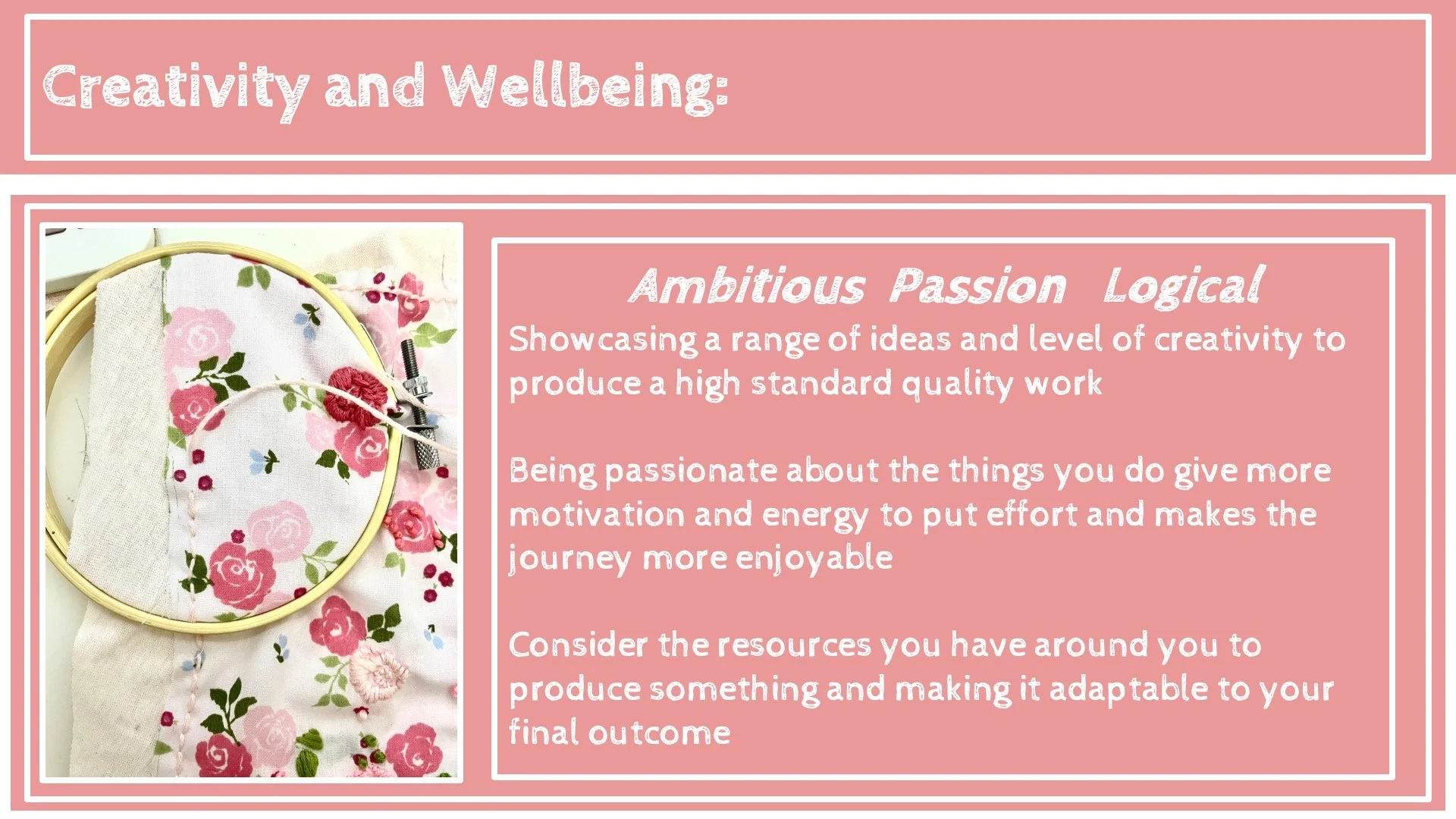 Creativity and Wellbeing:

Ambitious Passion Logical

Showcasing a range of ideas and level of creativity to produce a high standard quality work

Being passionate about the things you do give more motivation and energy to put effort and makes the journey more enjoyable

Consider the resources you have around you to produce something and making it adaptable to your final outcome